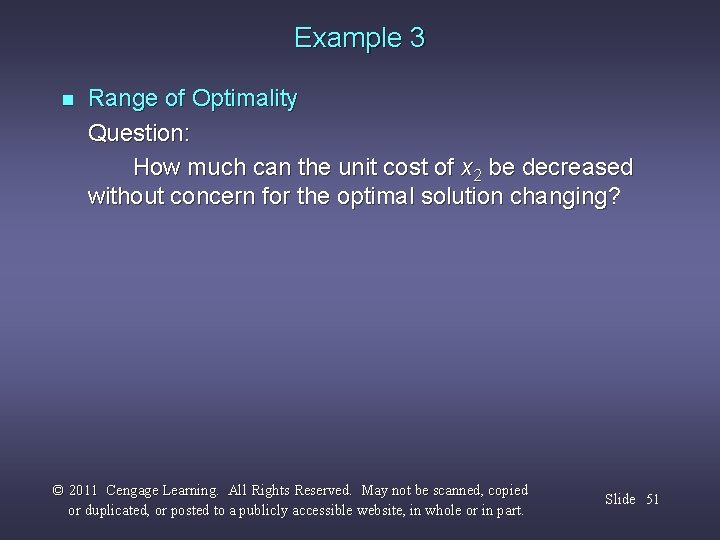 Example 3

Range of Optimality

Question:

How much can the unit cost of $x_2$ be decreased without concern for the optimal solution changing?

© 2011 Cengage Learning. All Rights Reserved. May not be scanned, copied or duplicated, or posted to a publicly accessible website, in whole or in part.

Slide 51